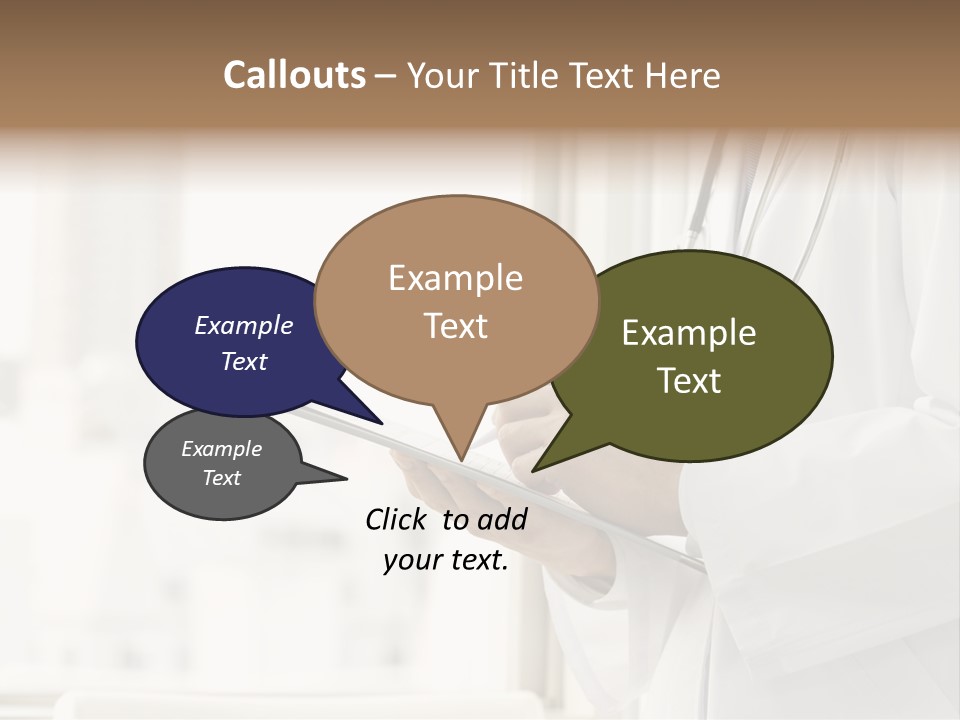 Callouts – Your Title Text Here

Example Text

Example Text

Example Text

Example Text

Click to add your text.